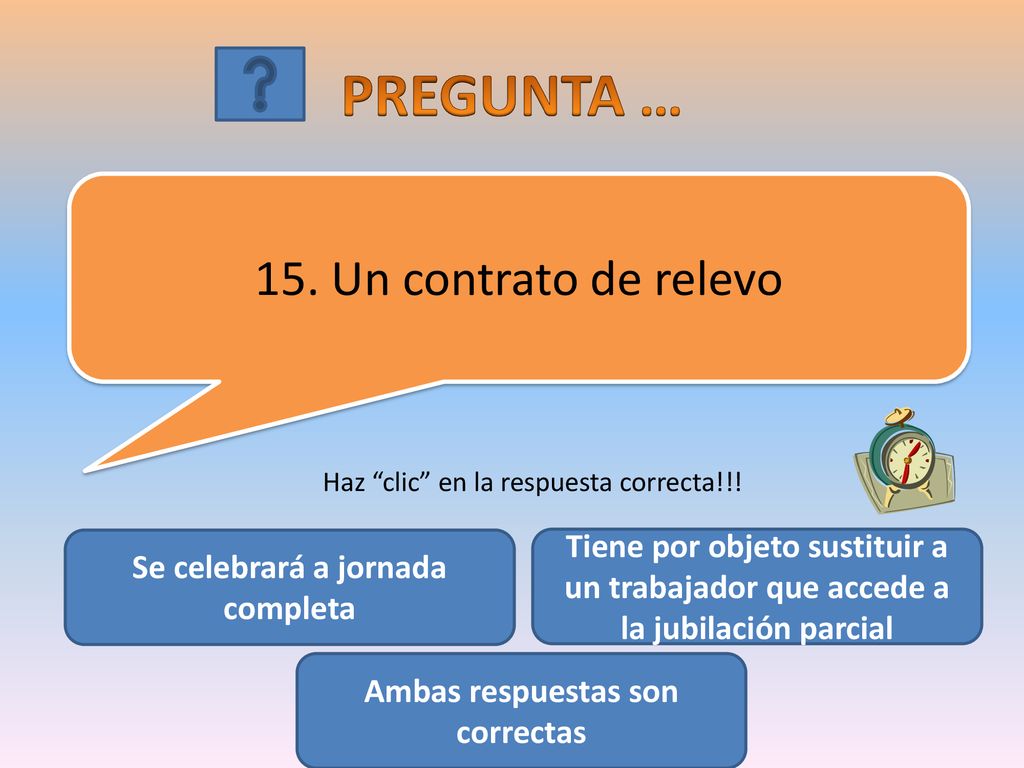 ?

PREGUNTA …

15. Un contrato de relevo

Haz “clic” en la respuesta correcta!!!

Se celebrará a jornada completa

Tiene por objeto sustituir a un trabajador que accede a la jubilación parcial

Ambas respuestas son correctas